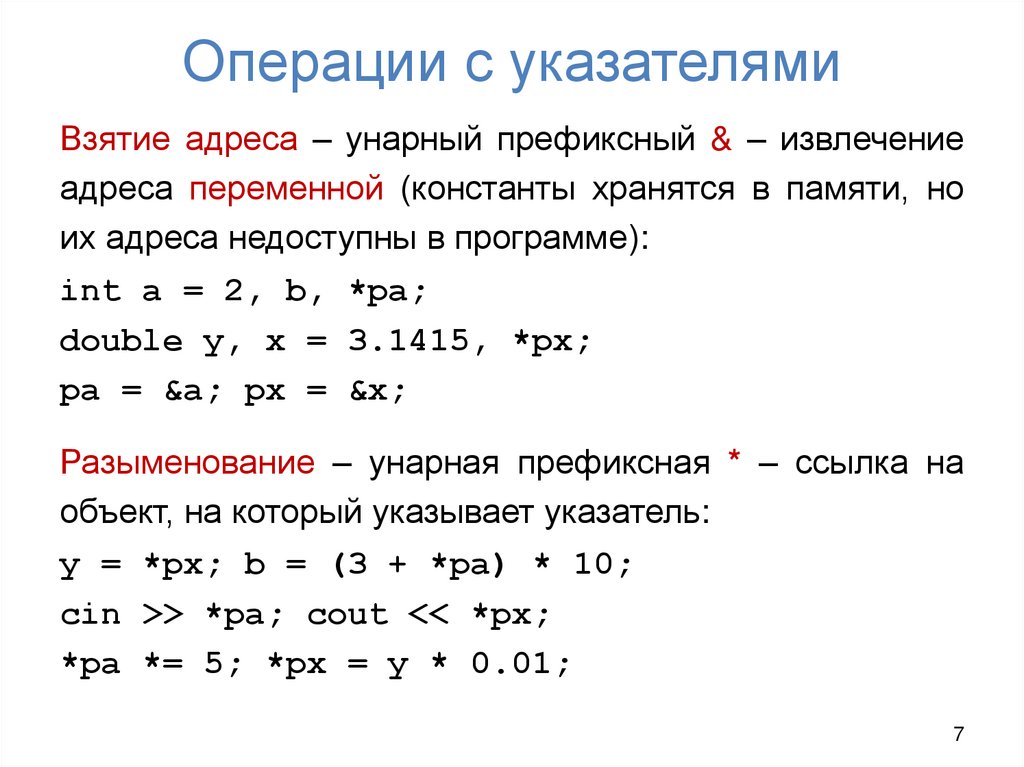 Операции с указателями

Взятие адреса – унарный префиксный & – извлечение адреса переменной (константы хранятся в памяти, но их адреса недоступны в программе):

int a = 2, b, *pa;

double y, x = 3.1415, *px;

pa = &a; px = &x;

Разыменование – унарная префиксная * – ссылка на объект, на который указывает указатель:

y = *px; b = (3 + *pa) * 10;

cin >> *pa; cout << *px;

*pa *= 5; *px = y * 0.01;

7